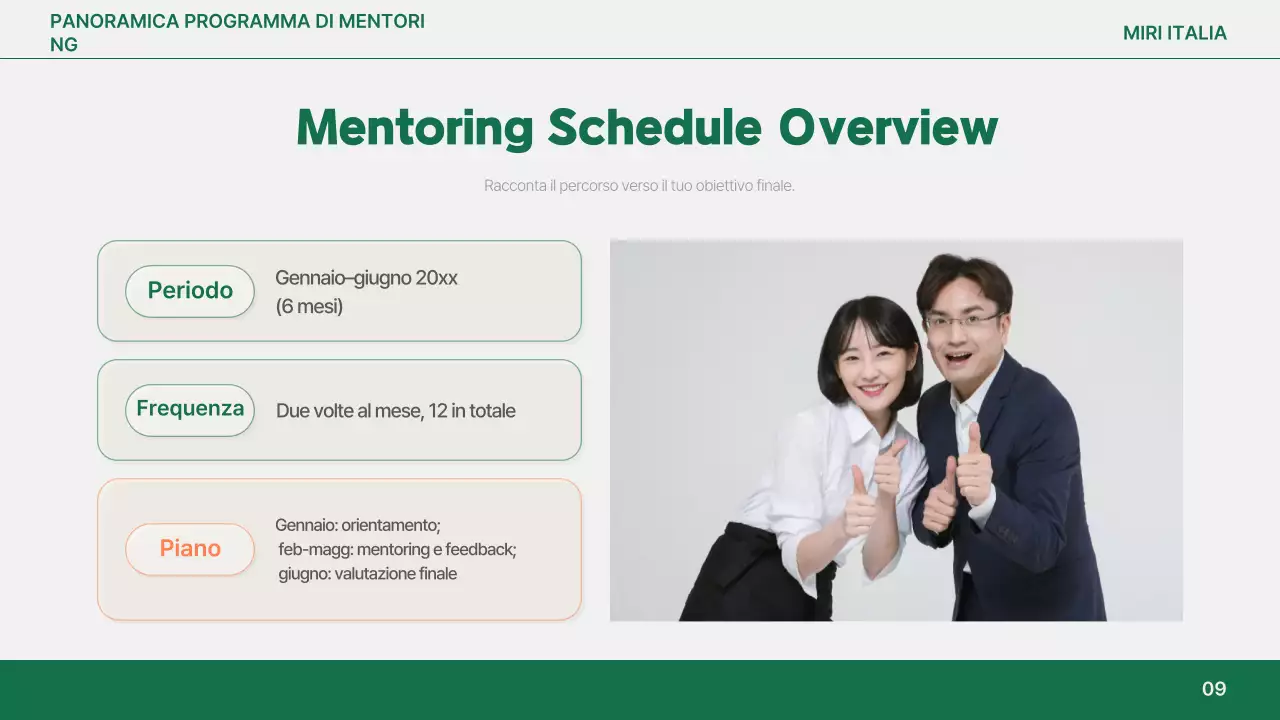 PANORAMICA PROGRAMMA DI MENTORI NG

MIRI ITALIA

Mentoring Schedule Overview

Racconta il percorso verso il tuo obiettivo finale.

Periodo

Gennaio–giugno 20xx (6 mesi)

Frequenza

Due volte al mese, 12 in totale

Piano

Gennaio: orientamento;
feb-magg: mentoring e feedback;
giugno: valutazione finale

09